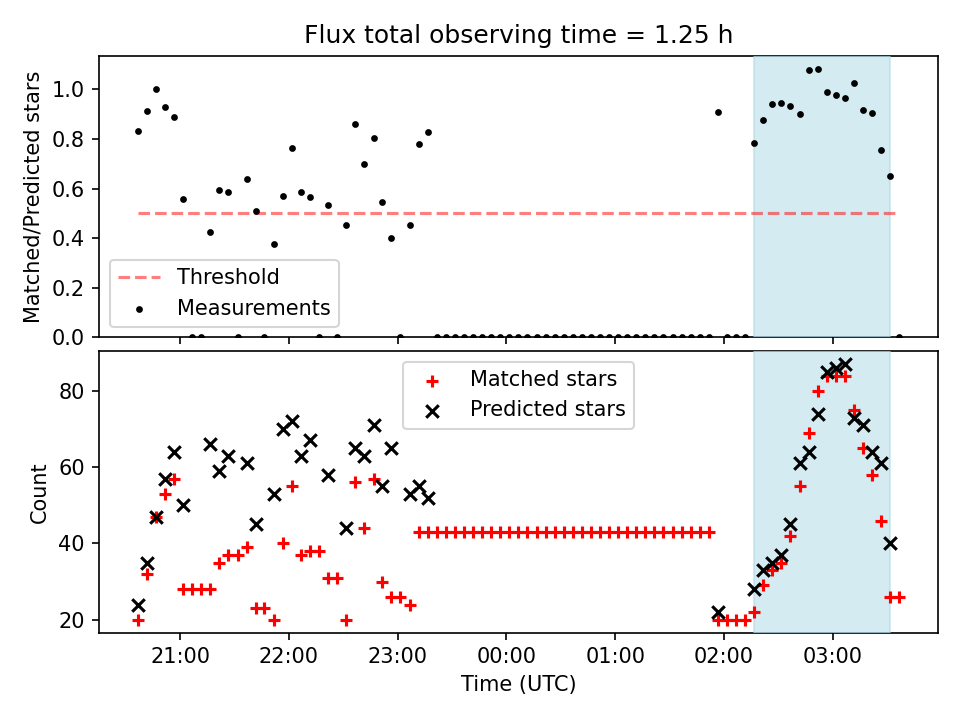 Flux total observing time = 1.25 h

Matched/Predicted stars

1.0
0.8
0.6
0.4
0.2
0.0

Threshold
Measurements

Count

80
60
40
20

Matched stars
Predicted stars

21:00
22:00
23:00
00:00
01:00
02:00
03:00

Time (UTC)